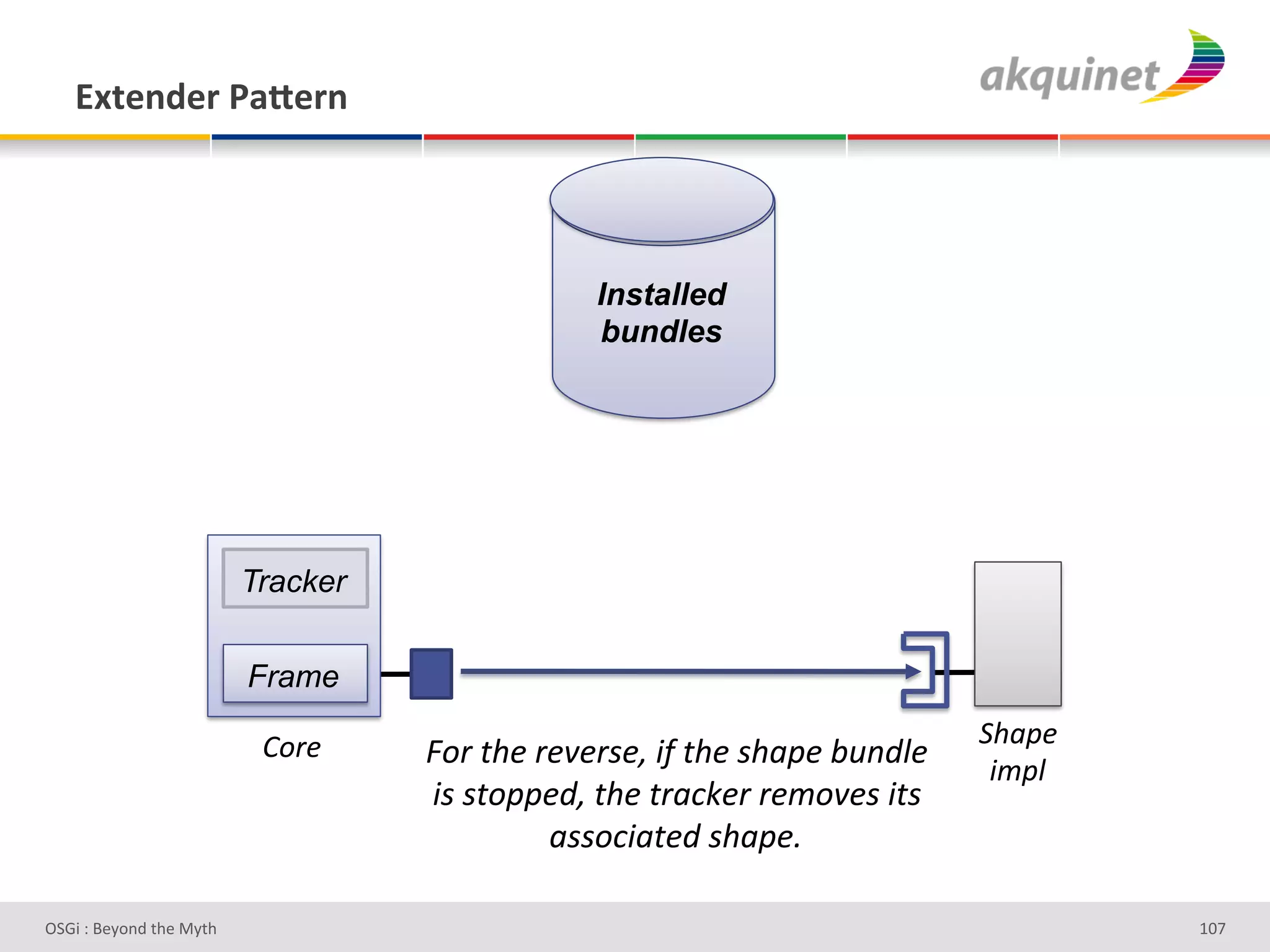 Extender Pattern

akquinet

Installed bundles

Tracker

Frame

Core

For the reverse, if the shape bundle is stopped, the tracker removes its associated shape.

Shape impl

OSGi : Beyond the Myth

107